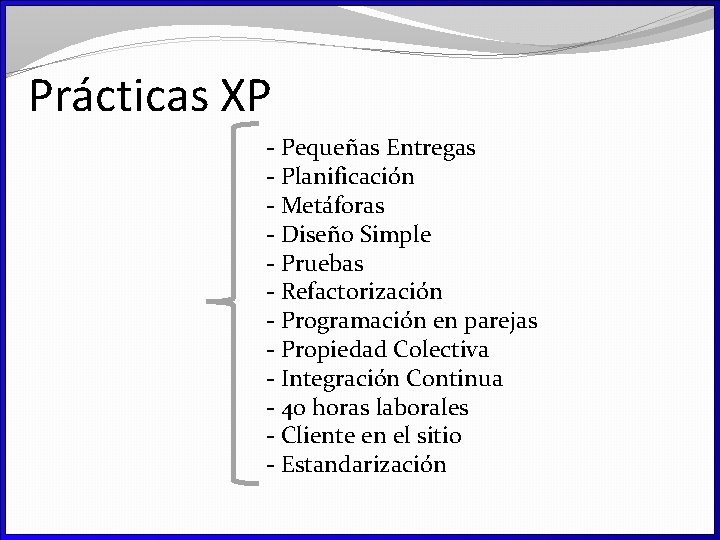 Prácticas XP

- Pequeñas Entregas
- Planificación
- Metáforas
- Diseño Simple
- Pruebas
- Refactorización
- Programación en parejas
- Propiedad Colectiva
- Integración Continua
- 40 horas laborales
- Cliente en el sitio
- Estandarización